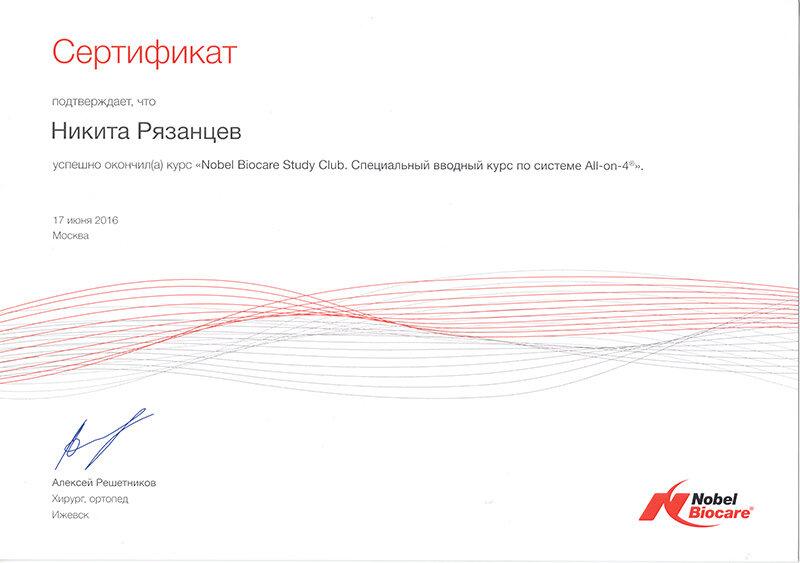 Сертификат

подтверждает, что

Никита Рязанцев

успешно окончил(а) курс «Nobel Biocare Study Club. Специальный вводный курс по системе All-on-4®».

17 июня 2016
Москва

Алексей Решетников
Хирург, ортопед
Ижевск

Nobel Biocare®